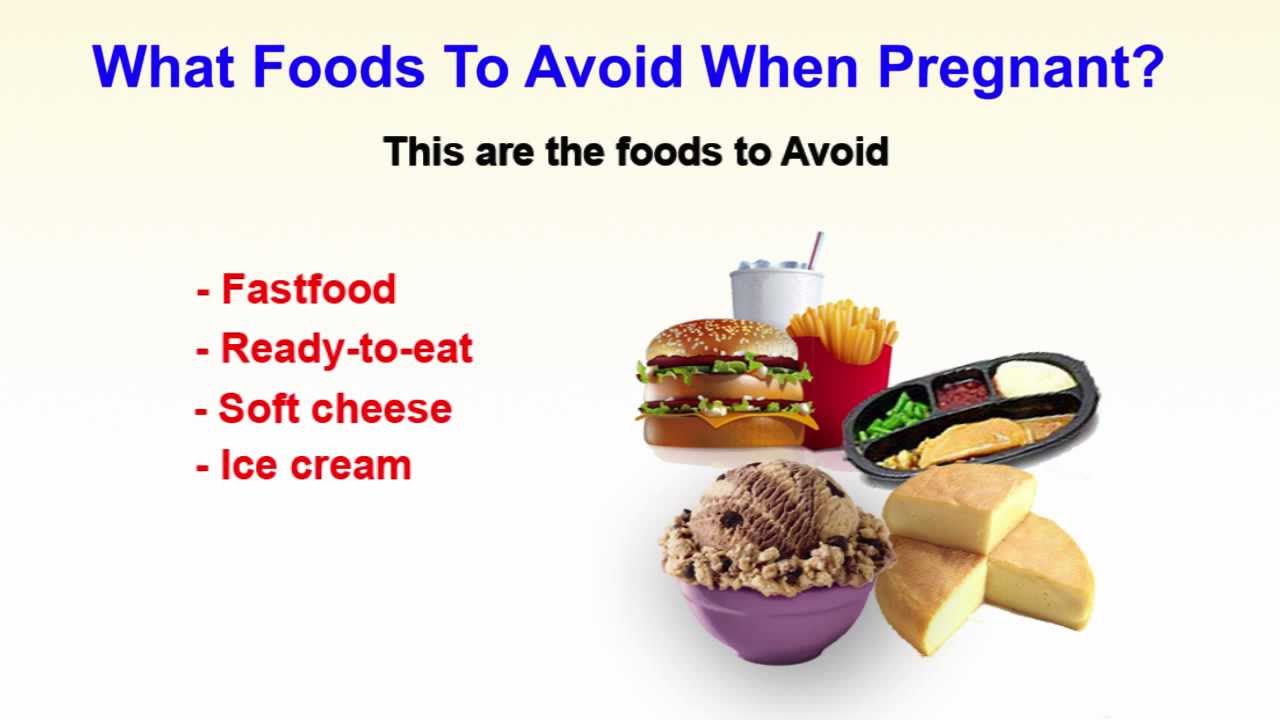 What Foods To Avoid When Pregnant?

This are the foods to Avoid

- Fastfood
- Ready-to-eat
- Soft cheese
- Ice cream